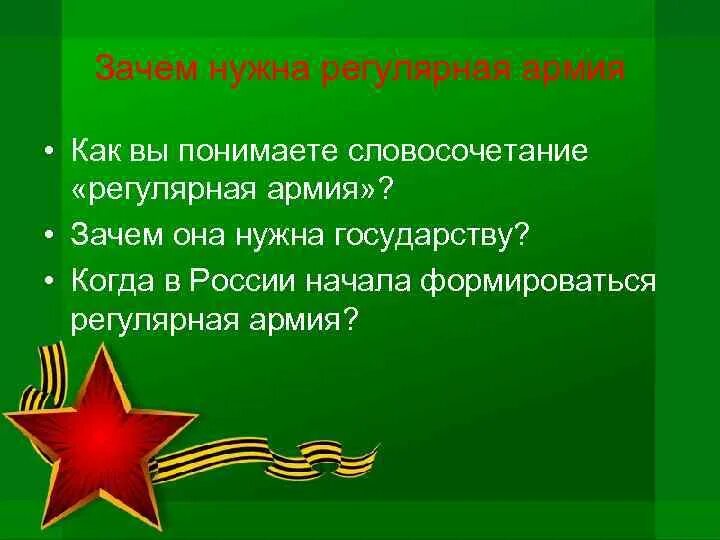 Зачем нужна регулярная армия

• Как вы понимаете словосочетание «регулярная армия»?
• Зачем она нужна государству?
• Когда в России начала формироваться регулярная армия?